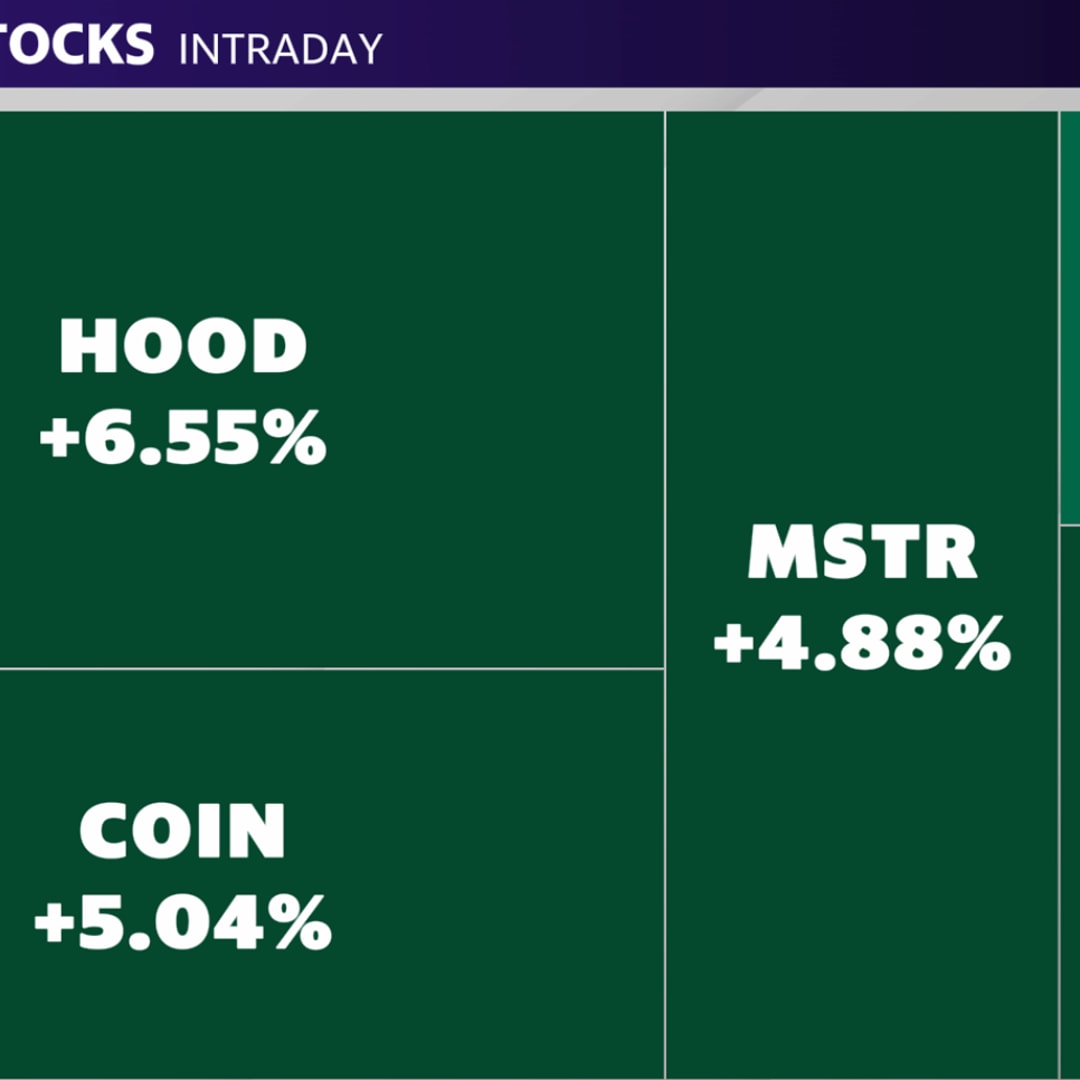 TOCKS INTRADAY

HOOD
+6.55%

COIN
+5.04%

MSTR
+4.88%